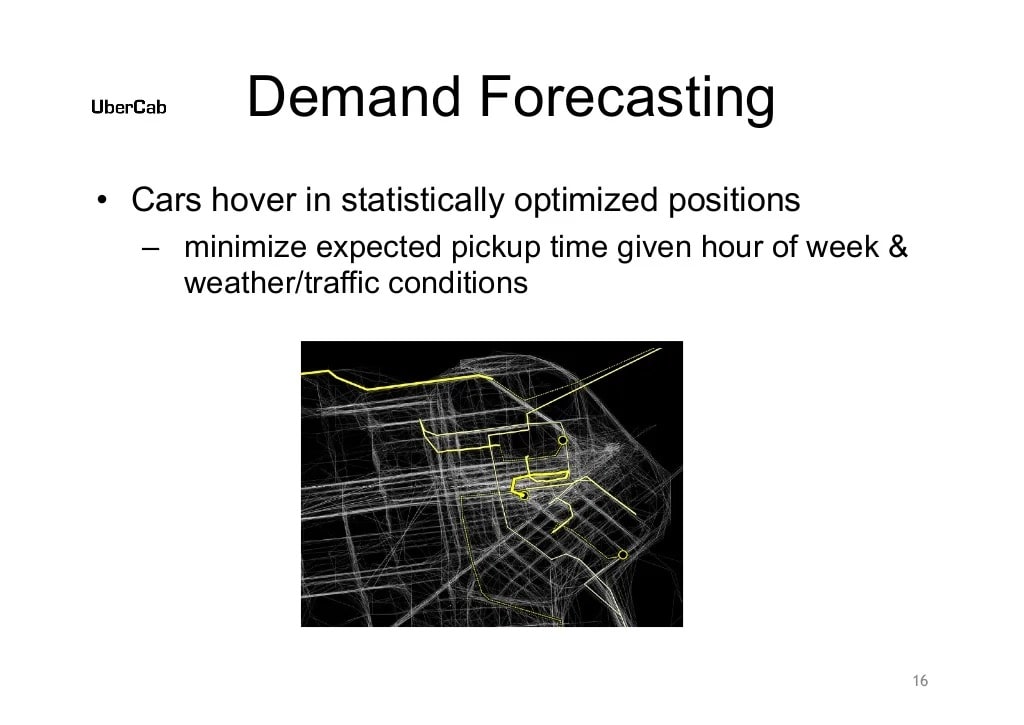 UberCab

Demand Forecasting

• Cars hover in statistically optimized positions
  – minimize expected pickup time given hour of week & weather/traffic conditions

16